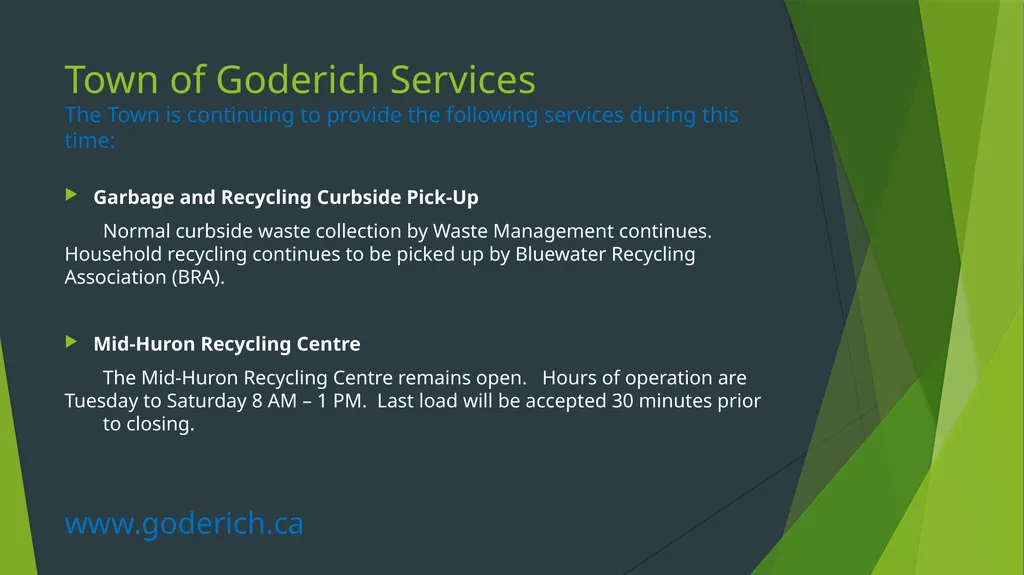 Town of Goderich Services
The Town is continuing to provide the following services during this time:

Garbage and Recycling Curbside Pick-Up

Normal curbside waste collection by Waste Management continues. Household recycling continues to be picked up by Bluewater Recycling Association (BRA).

Mid-Huron Recycling Centre

The Mid-Huron Recycling Centre remains open. Hours of operation are Tuesday to Saturday 8 AM – 1 PM. Last load will be accepted 30 minutes prior to closing.

www.goderich.ca